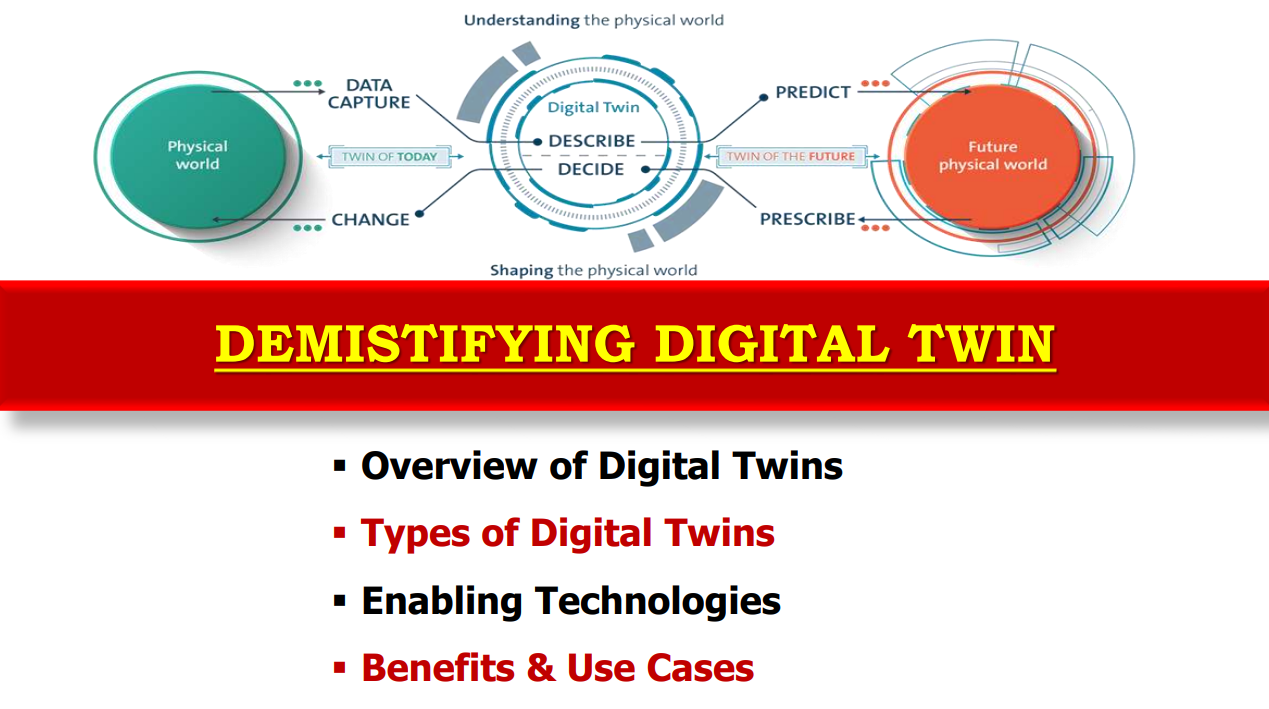 Understanding the physical world

Physical world

DATA CAPTURE

TWIN OF TODAY

CHANGE

Digital Twin

DESCRIBE

DECIDE

PREDICT

TWIN OF THE FUTURE

PRESCRIBE

Future physical world

Shaping the physical world

DEMISTIFYING DIGITAL TWIN

▪ Overview of Digital Twins

▪ Types of Digital Twins

▪ Enabling Technologies

▪ Benefits & Use Cases